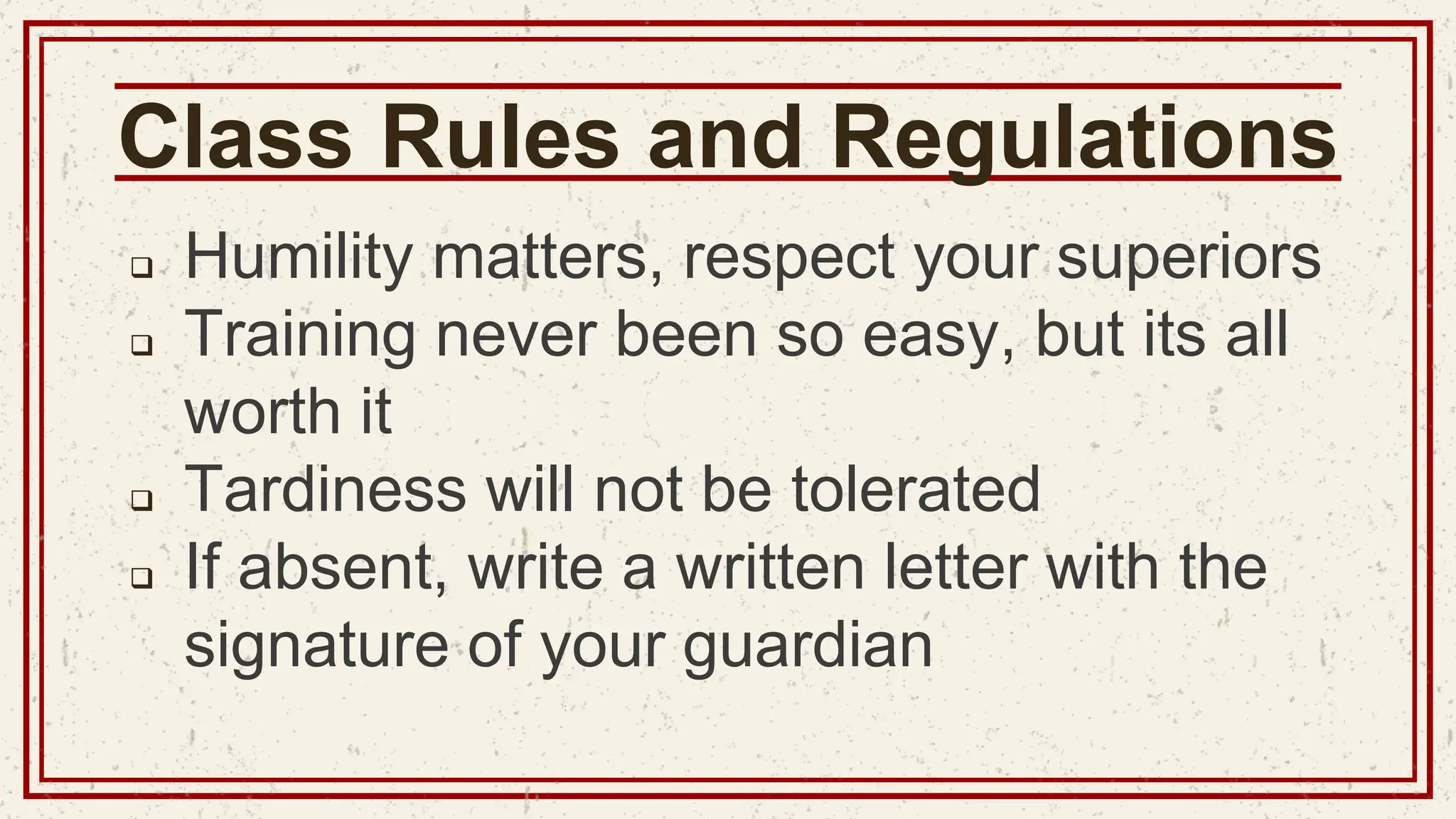 Class Rules and Regulations

❑ Humility matters, respect your superiors
❑ Training never been so easy, but its all worth it
❑ Tardiness will not be tolerated
❑ If absent, write a written letter with the signature of your guardian